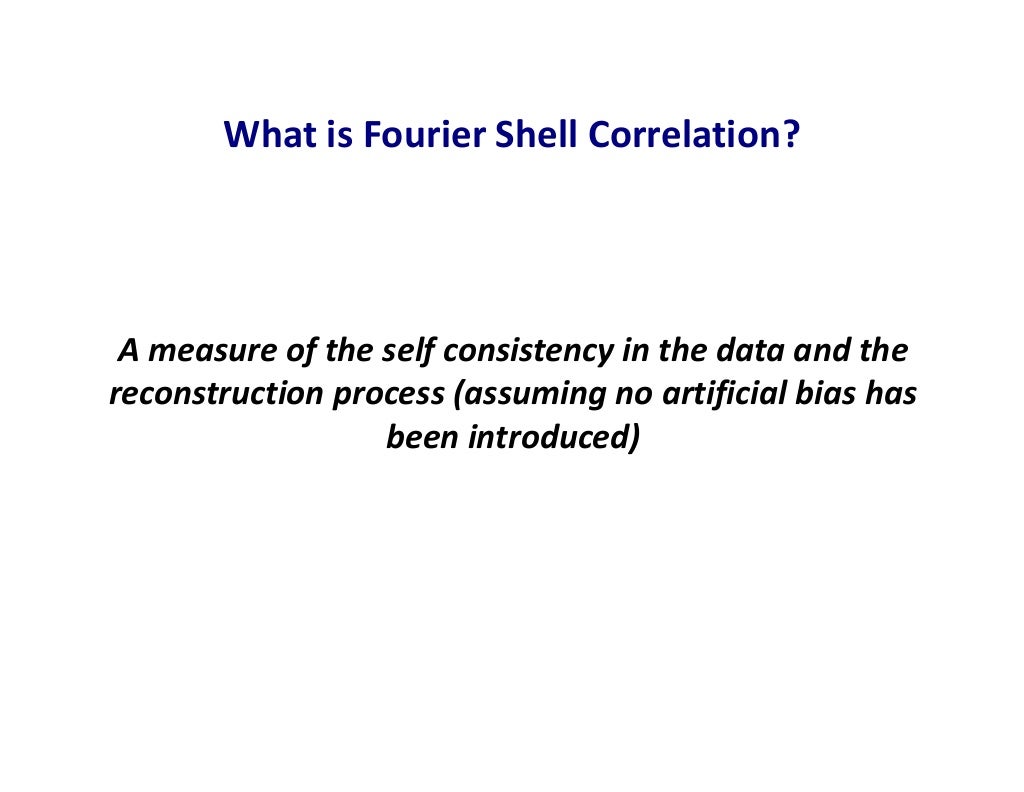 What is Fourier Shell Correlation?

A measure of the self consistency in the data and the reconstruction process (assuming no artificial bias has been introduced)